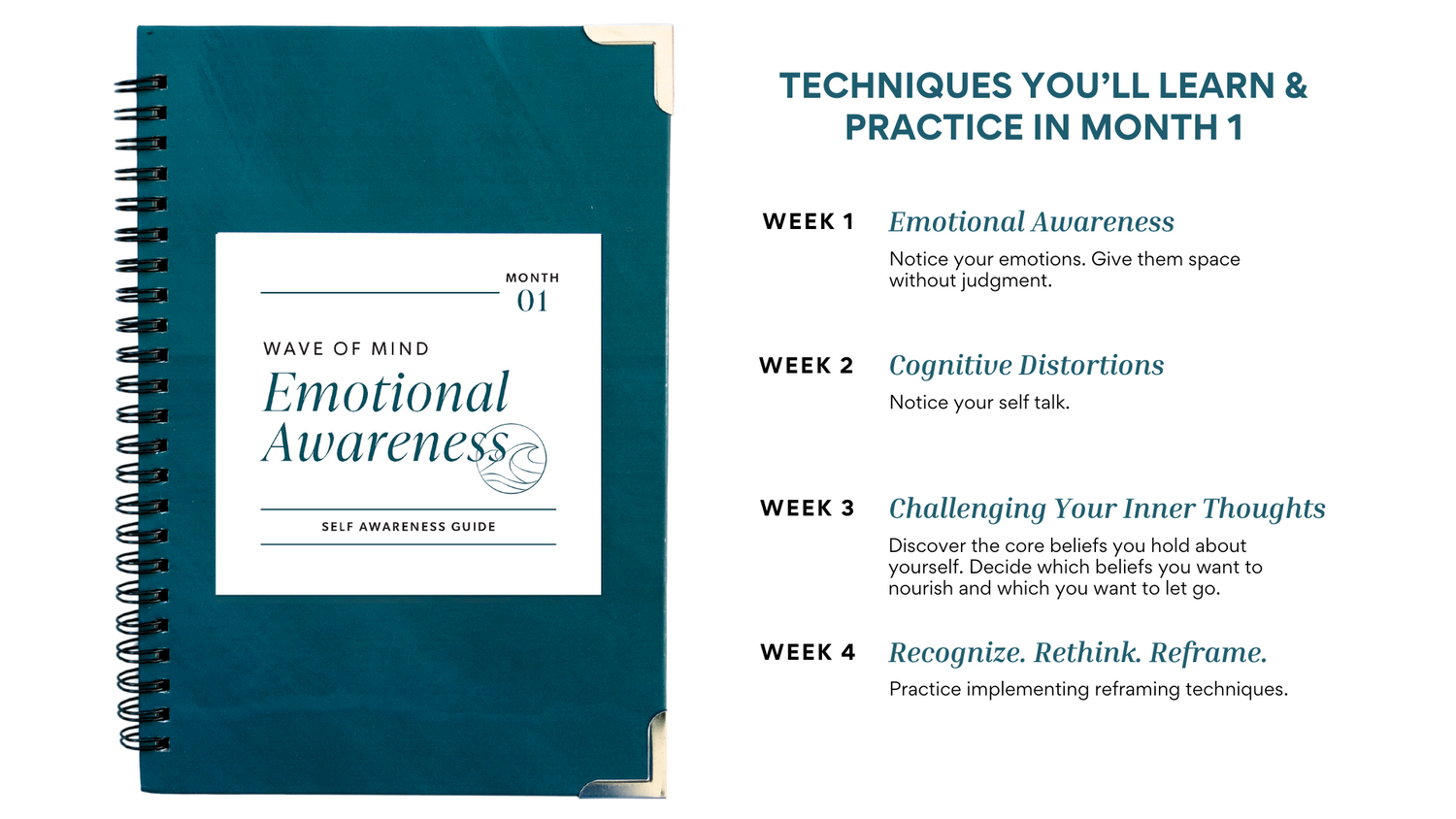 MONTH
01

WAVE OF MIND
Emotional Awareness

SELF AWARENESS GUIDE

TECHNIQUES YOU'LL LEARN & PRACTICE IN MONTH 1

WEEK 1 Emotional Awareness
Notice your emotions. Give them space without judgment.

WEEK 2 Cognitive Distortions
Notice your self talk.

WEEK 3 Challenging Your Inner Thoughts
Discover the core beliefs you hold about yourself. Decide which beliefs you want to nourish and which you want to let go.

WEEK 4 Recognize. Rethink. Reframe.
Practice implementing reframing techniques.